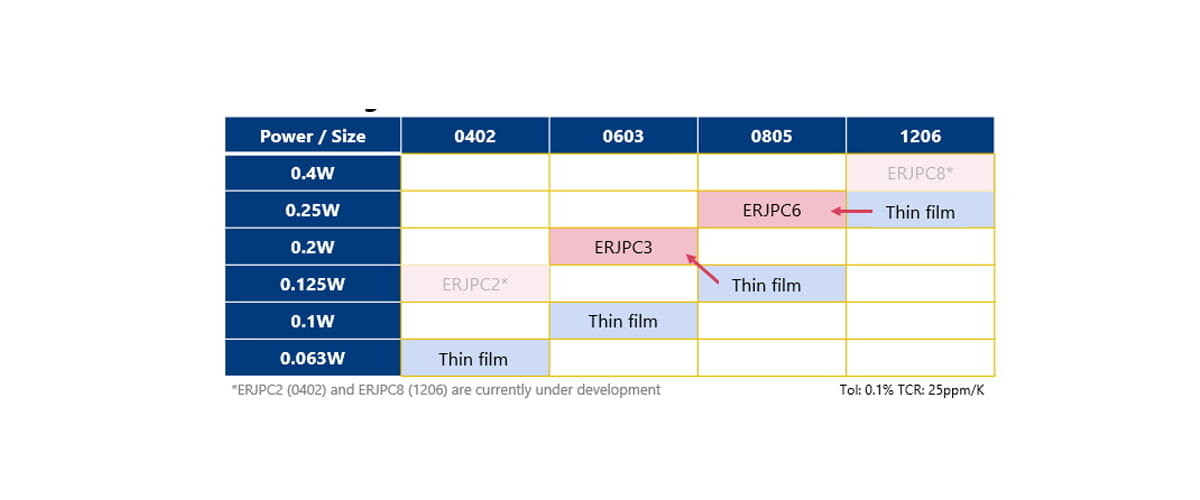 | Power / Size | 0402 | 0603 | 0805 | 1206 |
|---|---|---|---|---|
| 0.4W | | | | ERJPC8* |
| 0.25W | | | ERJPC6 | Thin film |
| 0.2W | | ERJPC3 | | |
| 0.125W | ERJPC2* | | Thin film | |
| 0.1W | | Thin film | | |
| 0.063W | Thin film | | | |

*ERJPC2 (0402) and ERJPC8 (1206) are currently under development

Tol: 0.1% TCR: 25ppm/K